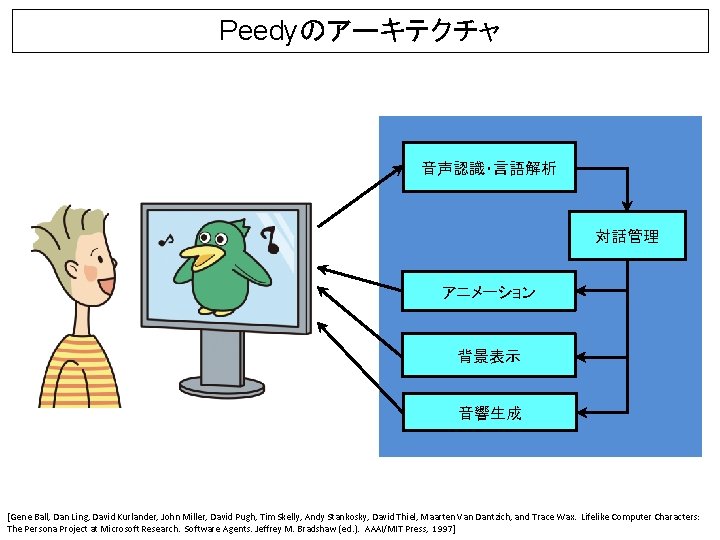 Peedyのアーキテクチャ

音声認識･言語解析

対話管理

アニメーション

背景表示

音響生成

[Gene Ball, Dan Ling, David Kurlander, John Miller, David Pugh, Tim Skelly, Andy Stankosky, David Thiel, Maarten Van Dantzich, and Trace Wax. Lifelike Computer Characters: The Persona Project at Microsoft Research. Software Agents. Jeffrey M. Bradshaw (ed.). AAAI/MIT Press, 1997]